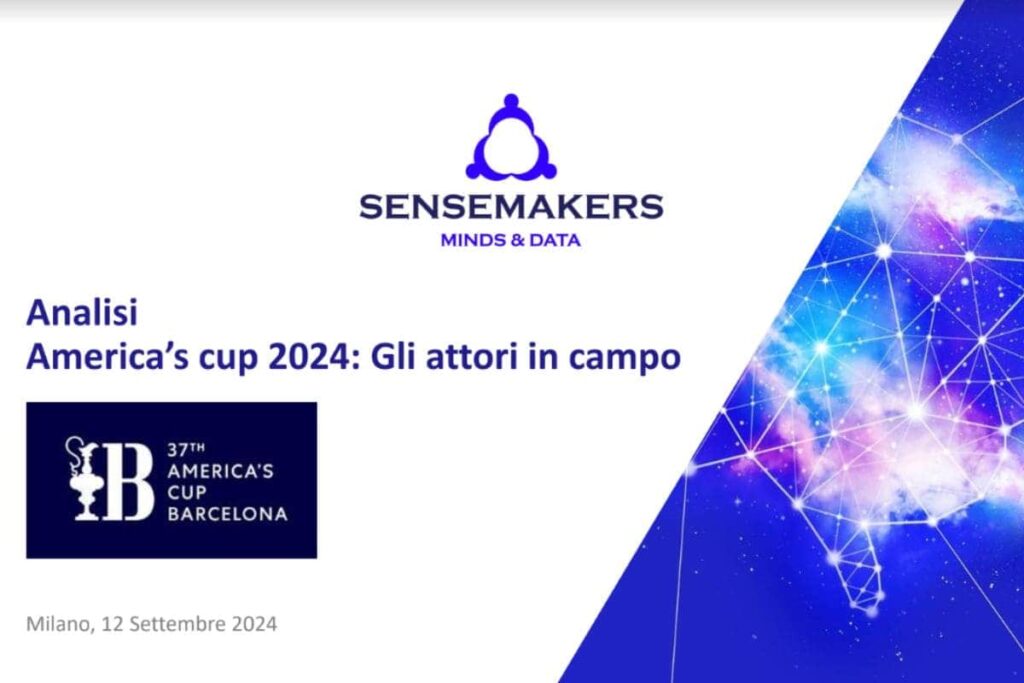 SENSEMAKERS
MINDS & DATA

Analisi
America's cup 2024: Gli attori in campo

B 37TH AMERICA'S CUP BARCELONA

Milano, 12 Settembre 2024